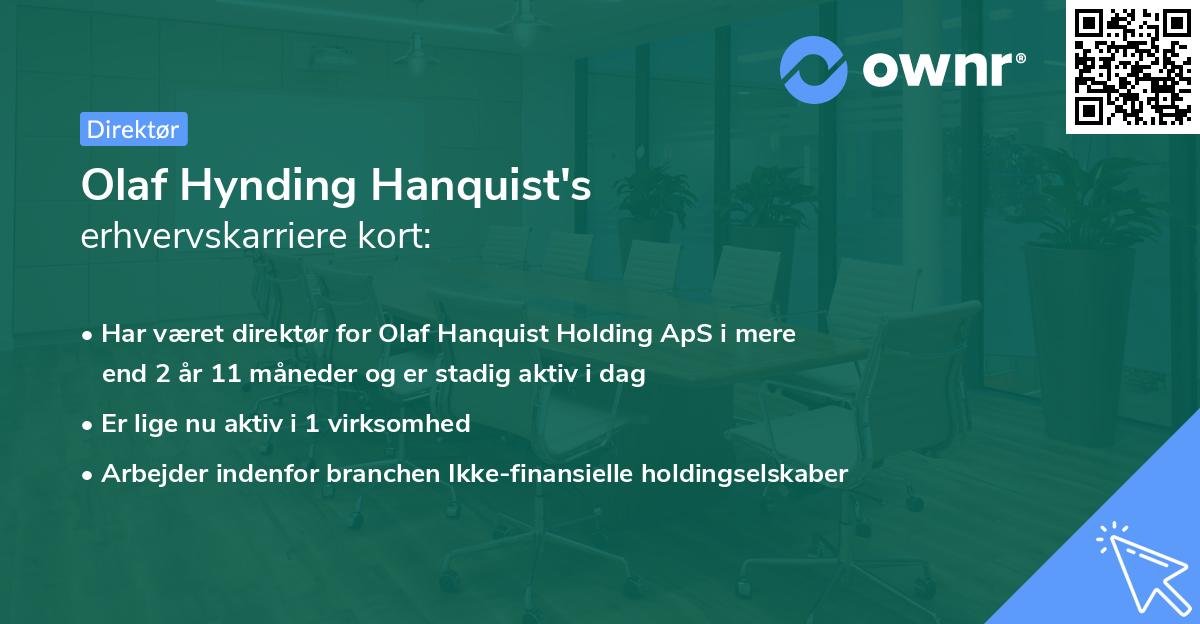 ownr®

Direktør

Olaf Hynding Hanquist's
erhvervskarriere kort:

• Har været direktør for Olaf Hanquist Holding ApS i mere end 2 år 11 måneder og er stadig aktiv i dag
• Er lige nu aktiv i 1 virksomhed
• Arbejder indenfor branchen Ikke-finansielle holdingselskaber